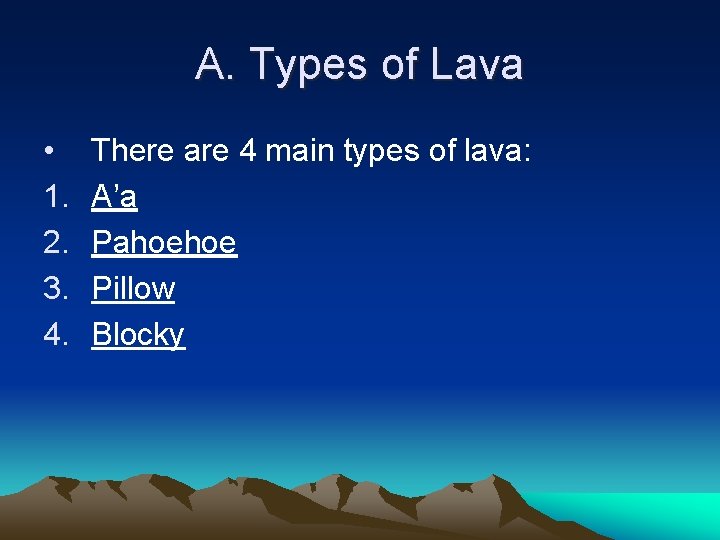 A. Types of Lava

• There are 4 main types of lava:
1. A’a
2. Pahoehoe
3. Pillow
4. Blocky